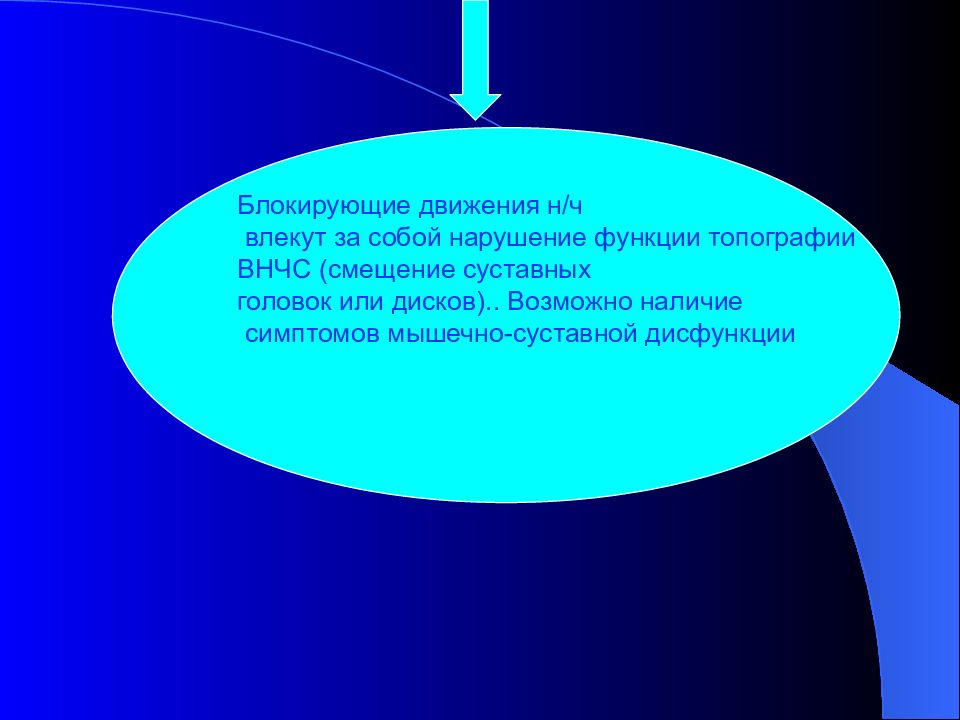 Блокирующие движения н/ч
влекут за собой нарушение функции топографии ВНЧС (смещение суставных головок или дисков).. Возможно наличие симптомов мышечно-суставной дисфункции